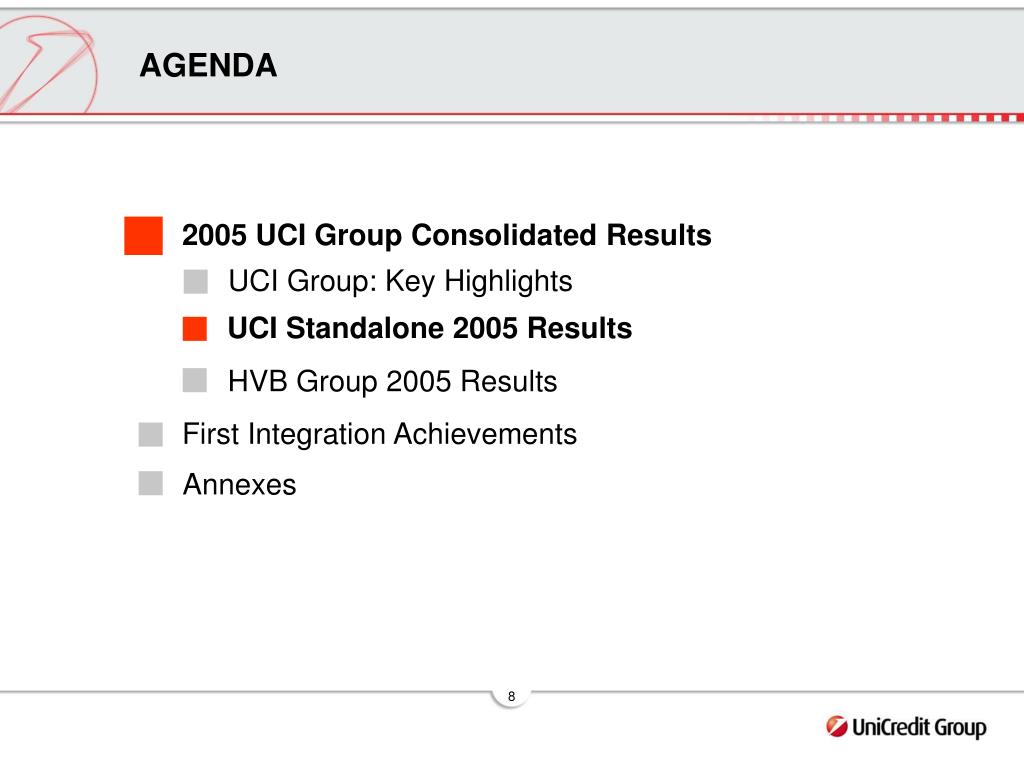 AGENDA

2005 UCI Group Consolidated Results

UCI Group: Key Highlights

UCI Standalone 2005 Results

HVB Group 2005 Results

First Integration Achievements

Annexes

8

UniCredit Group